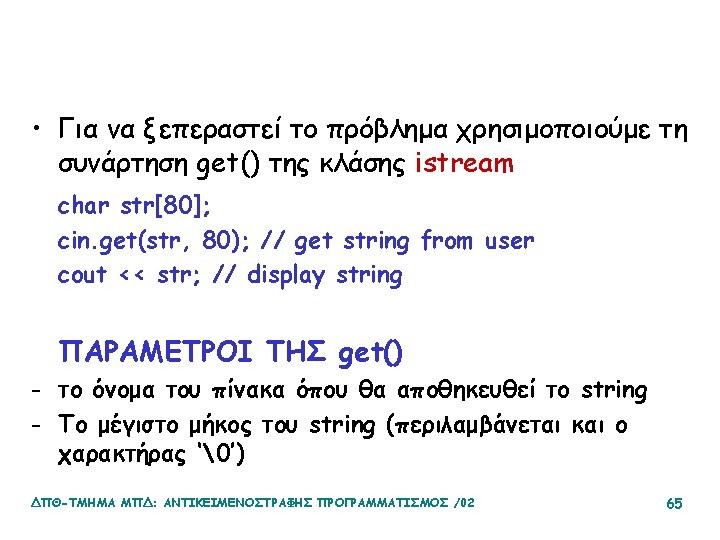 • Για να ξεπεραστεί το πρόβλημα χρησιμοποιούμε τη συνάρτηση get() της κλάσης istream

char str[80];
cin.get(str, 80); // get string from user
cout << str; // display string

ΠΑΡΑΜΕΤΡΟΙ ΤΗΣ get()
- το όνομα του πίνακα όπου θα αποθηκευθεί το string
- Το μέγιστο μήκος του string (περιλαμβάνεται και ο χαρακτήρας '\0')

ΔΠΘ-ΤΜΗΜΑ ΜΠΔ: ΑΝΤΙΚΕΙΜΕΝΟΣΤΡΑΦΗΣ ΠΡΟΓΡΑΜΜΑΤΙΣΜΟΣ /02

65